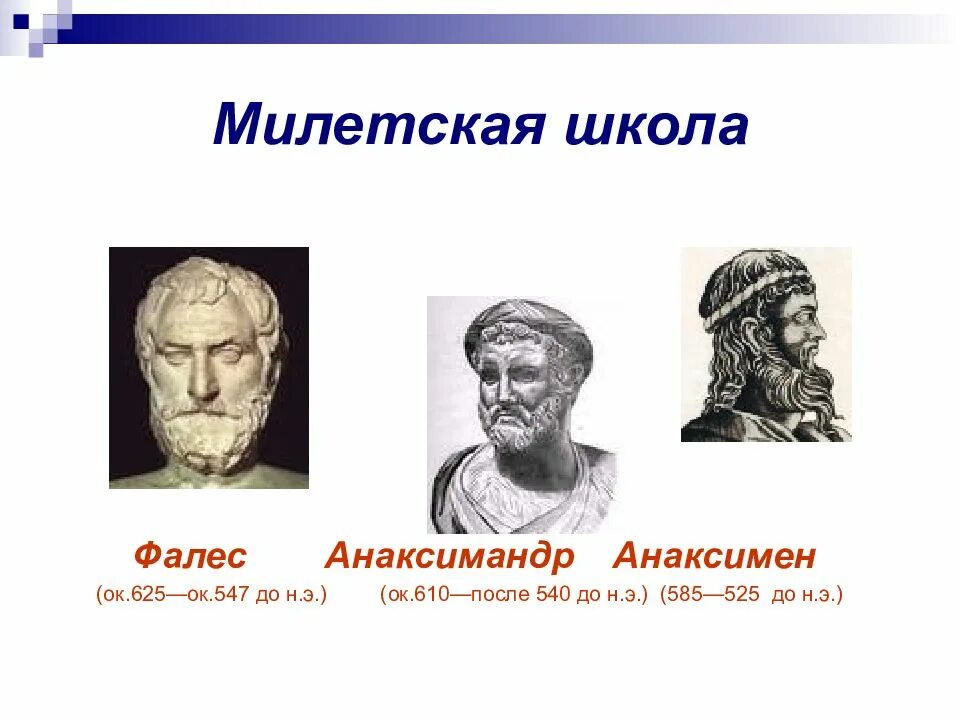 Милетская школа

Фалес Анаксимандр Анаксимен

(ок.625—ок.547 до н.э.) (ок.610—после 540 до н.э.) (585—525 до н.э.)